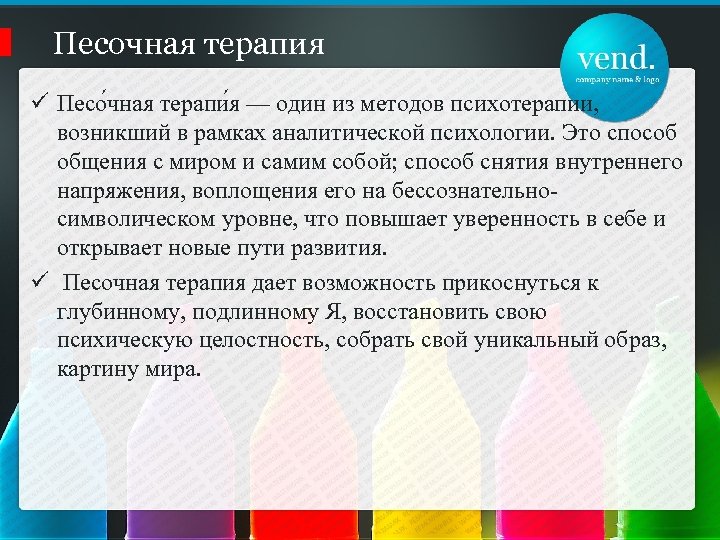 Песочная терапия

vend.
company name & logo

✓ Песо́чная терапи́я — один из методов психотерапии, возникший в рамках аналитической психологии. Это способ общения с миром и самим собой; способ снятия внутреннего напряжения, воплощения его на бессознательно-символическом уровне, что повышает уверенность в себе и открывает новые пути развития.

✓ Песочная терапия дает возможность прикоснуться к глубинному, подлинному Я, восстановить свою психическую целостность, собрать свой уникальный образ, картину мира.